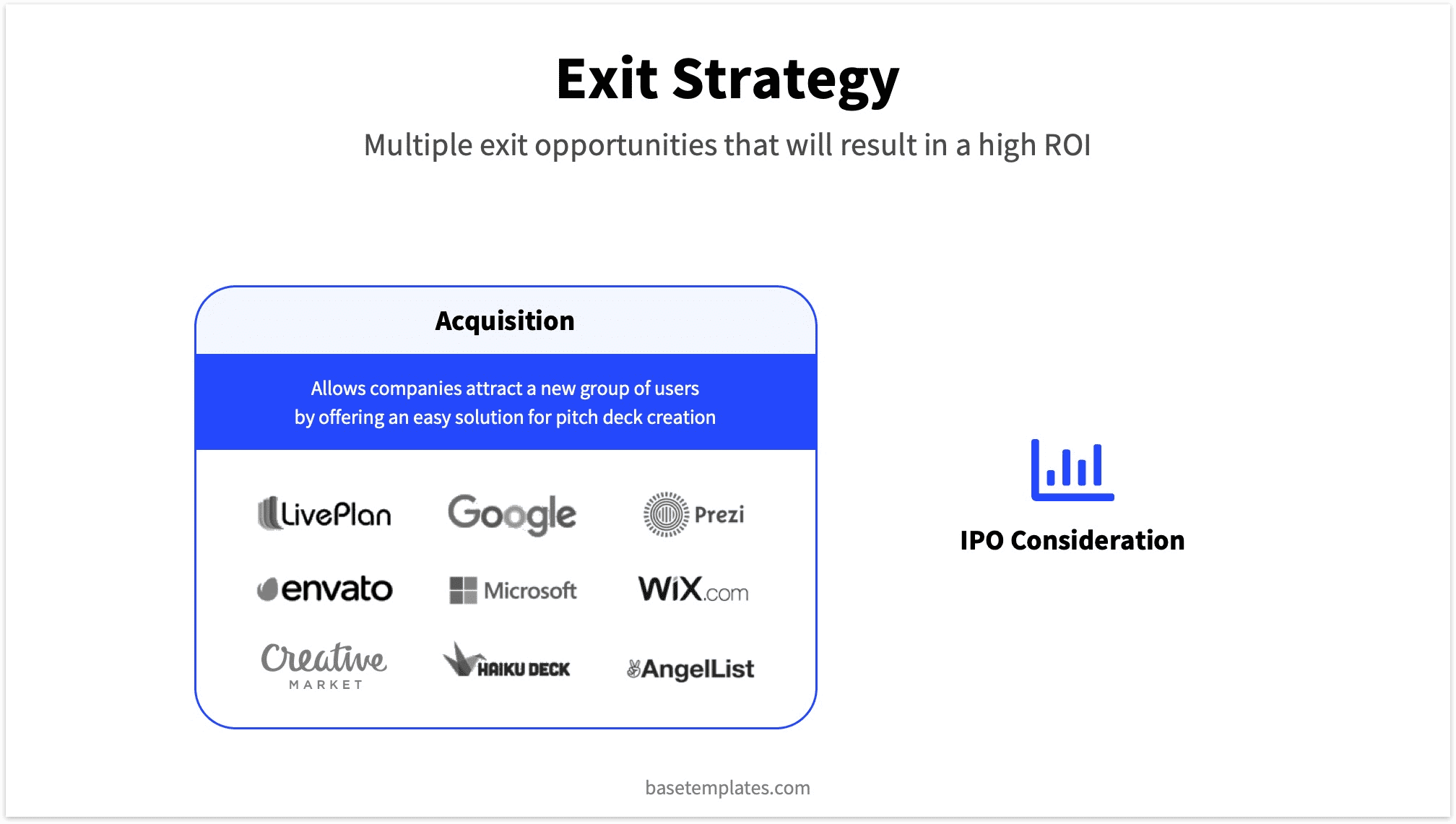 Exit Strategy

Multiple exit opportunities that will result in a high ROI

Acquisition

Allows companies attract a new group of users by offering an easy solution for pitch deck creation

LivePlan
Google
Prezi
envato
Microsoft
WiX.com
Creative MARKET
HAIKU DECK
AngelList

IPO Consideration

basetemplates.com